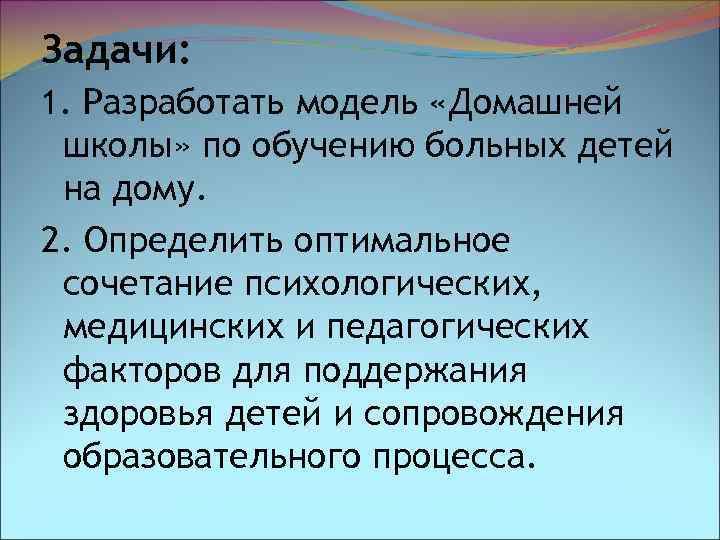 Задачи:

1. Разработать модель «Домашней школы» по обучению больных детей на дому.

2. Определить оптимальное сочетание психологических, медицинских и педагогических факторов для поддержания здоровья детей и сопровождения образовательного процесса.